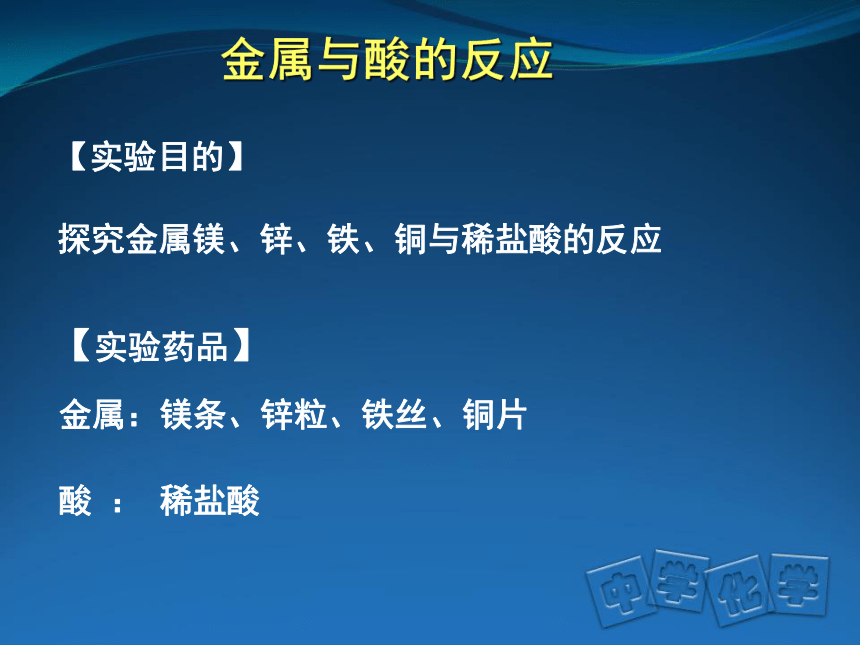 金属与酸的反应

【实验目的】

探究金属镁、锌、铁、铜与稀盐酸的反应

【实验药品】

金属：镁条、锌粒、铁丝、铜片

酸 ： 稀盐酸

中学化学